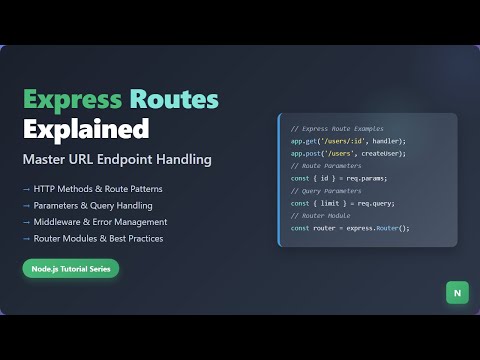 Express Routes Explained

Master URL Endpoint Handling

→ HTTP Methods & Route Patterns
→ Parameters & Query Handling
→ Middleware & Error Management
→ Router Modules & Best Practices

Node.js Tutorial Series

// Express Route Examples
app.get('/users/:id', handler);
app.post('/users', createUser);
// Route Parameters
const { id } = req.params;
// Query Parameters
const { limit } = req.query;
// Router Module
const router = express.Router();

N